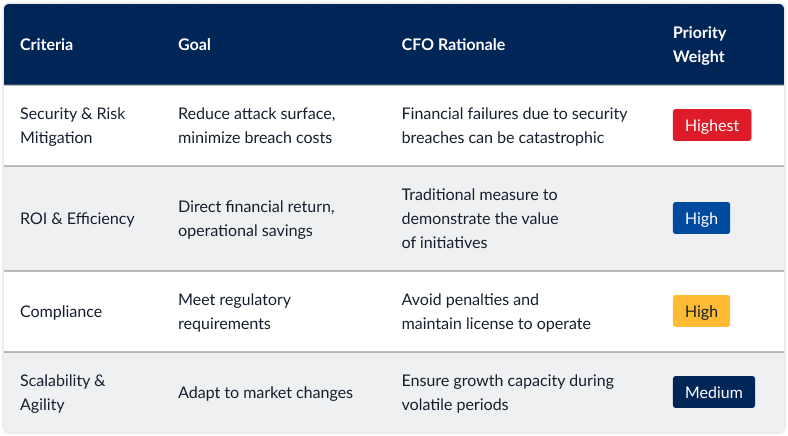 | Criteria | Goal | CFO Rationale | Priority Weight |
|---|---|---|---|
| Security & Risk Mitigation | Reduce attack surface, minimize breach costs | Financial failures due to security breaches can be catastrophic | Highest |
| ROI & Efficiency | Direct financial return, operational savings | Traditional measure to demonstrate the value of initiatives | High |
| Compliance | Meet regulatory requirements | Avoid penalties and maintain license to operate | High |
| Scalability & Agility | Adapt to market changes | Ensure growth capacity during volatile periods | Medium |